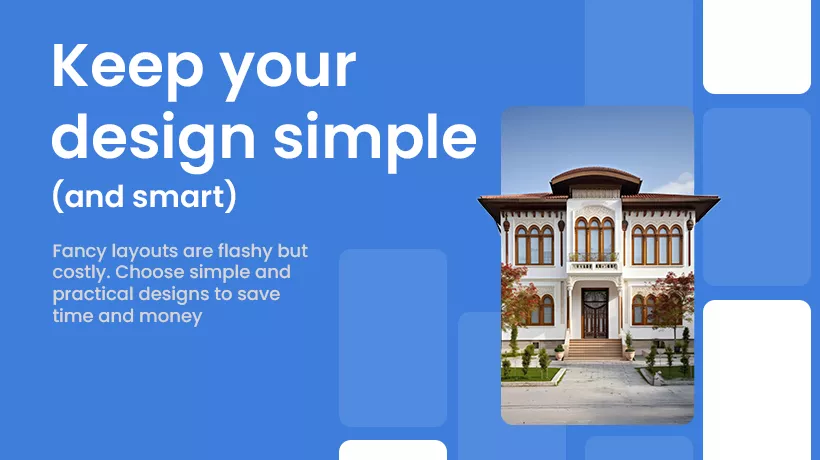 Keep your design simple
(and smart)

Fancy layouts are flashy but costly. Choose simple and practical designs to save time and money